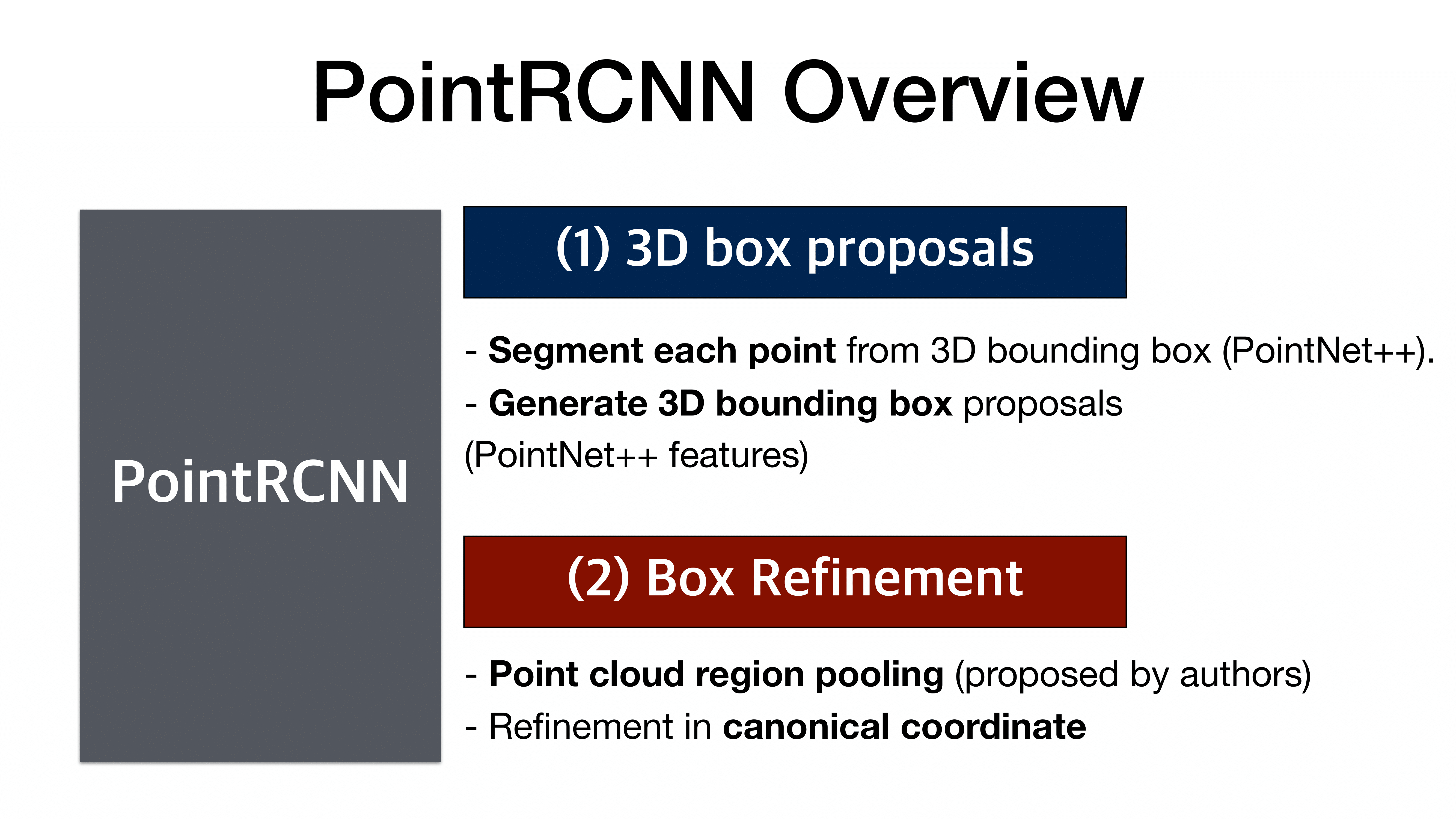 PointRCNN Overview

PointRCNN

(1) 3D box proposals

- Segment each point from 3D bounding box (PointNet++).
- Generate 3D bounding box proposals (PointNet++ features)

(2) Box Refinement

- Point cloud region pooling (proposed by authors)
- Refinement in canonical coordinate